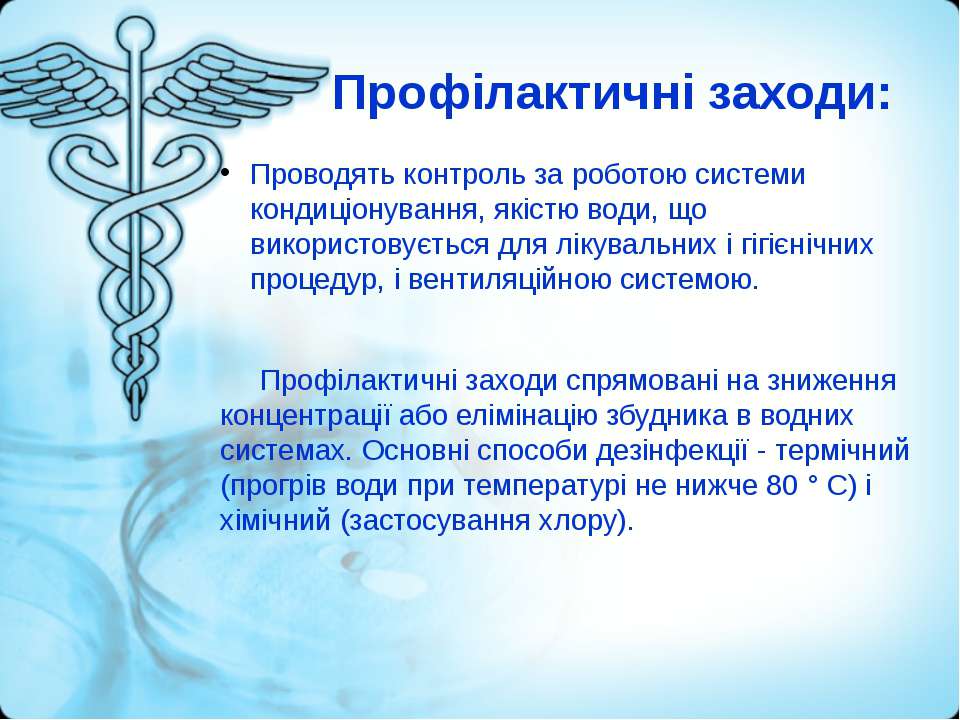 Профілактичні заходи:

• Проводять контроль за роботою системи кондиціонування, якістю води, що використовується для лікувальних і гігієнічних процедур, і вентиляційною системою.

Профілактичні заходи спрямовані на зниження концентрації або елімінацію збудника в водних системах. Основні способи дезінфекції - термічний (прогрів води при температурі не нижче 80 ° С) і хімічний (застосування хлору).